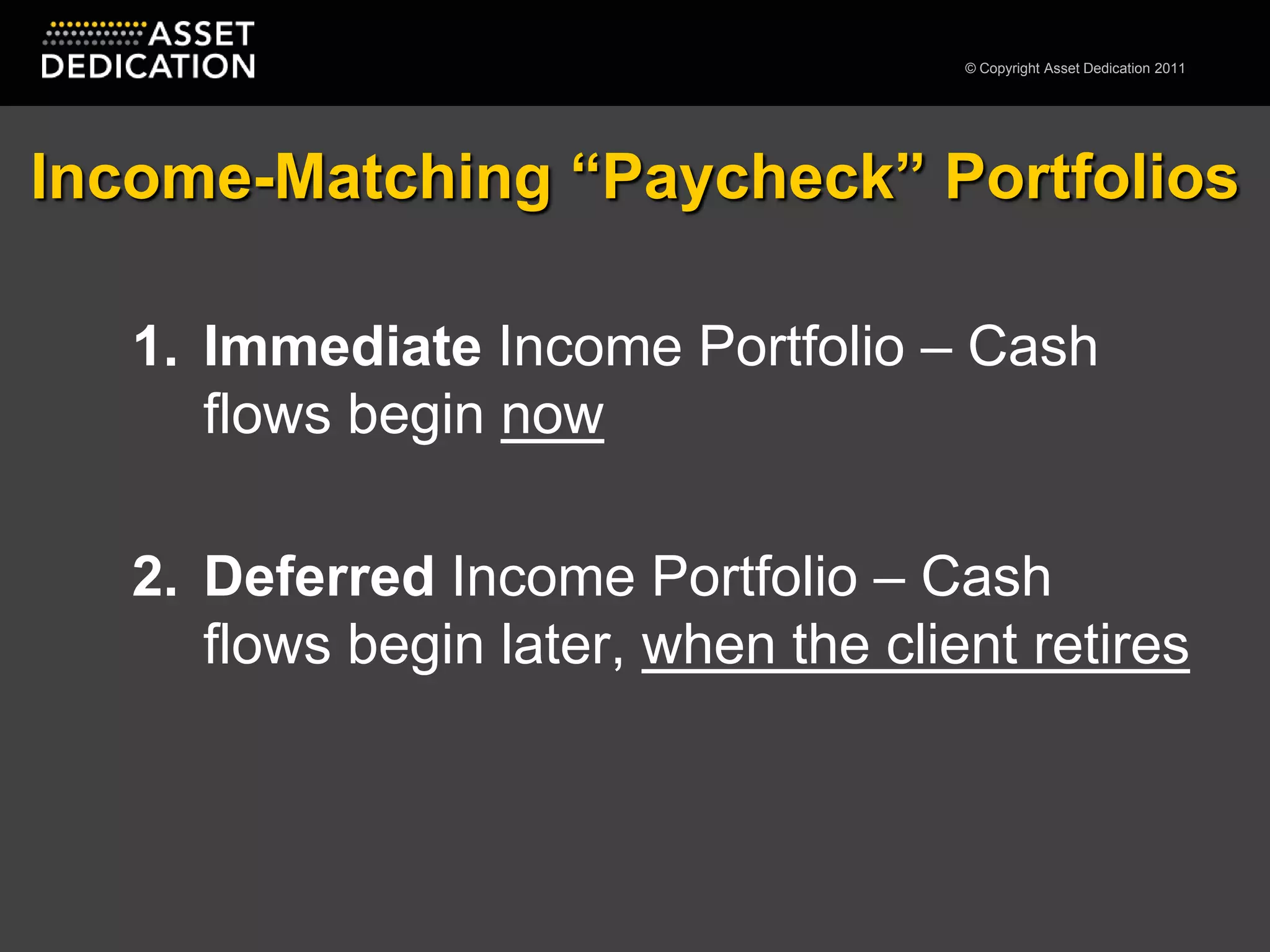 ASSET DEDICATION

© Copyright Asset Dedication 2011

Income-Matching “Paycheck” Portfolios

1. Immediate Income Portfolio – Cash flows begin now

2. Deferred Income Portfolio – Cash flows begin later, when the client retires